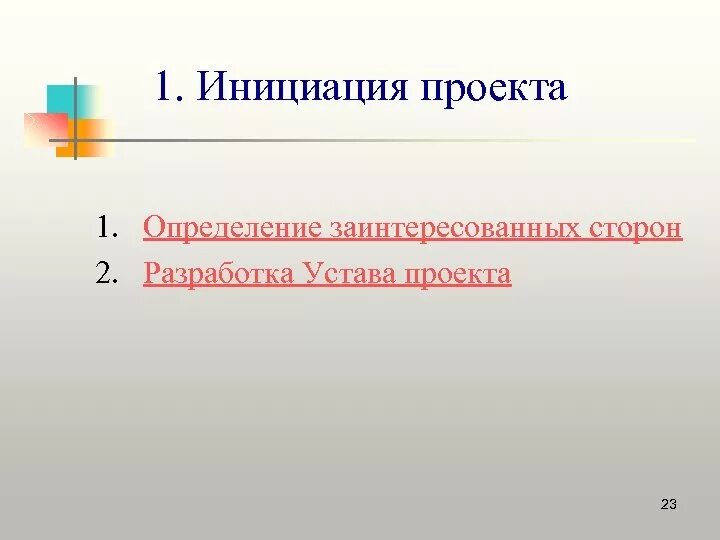 1. Инициация проекта

1. Определение заинтересованных сторон
2. Разработка Устава проекта

23